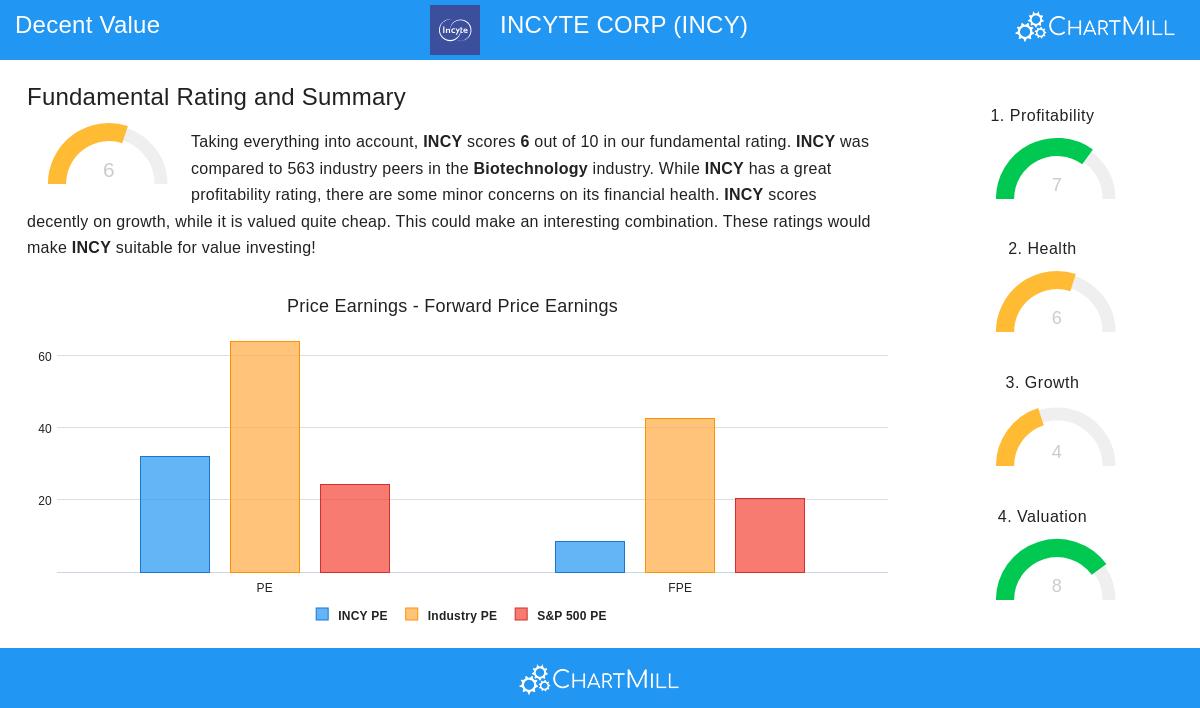 Decent Value

Incyte

INCYTE CORP (INCY)

ChartMill

Fundamental Rating and Summary

6

Taking everything into account, INCY scores 6 out of 10 in our fundamental rating. INCY was compared to 563 industry peers in the Biotechnology industry. While INCY has a great profitability rating, there are some minor concerns on its financial health. INCY scores decently on growth, while it is valued quite cheap. This could make an interesting combination. These ratings would make INCY suitable for value investing!

Price Earnings - Forward Price Earnings

60

40

20

PE

FPE

INCY PE
Industry PE
S&P 500 PE

1. Profitability

7

2. Health

6

3. Growth

4

4. Valuation

8

ChartMill